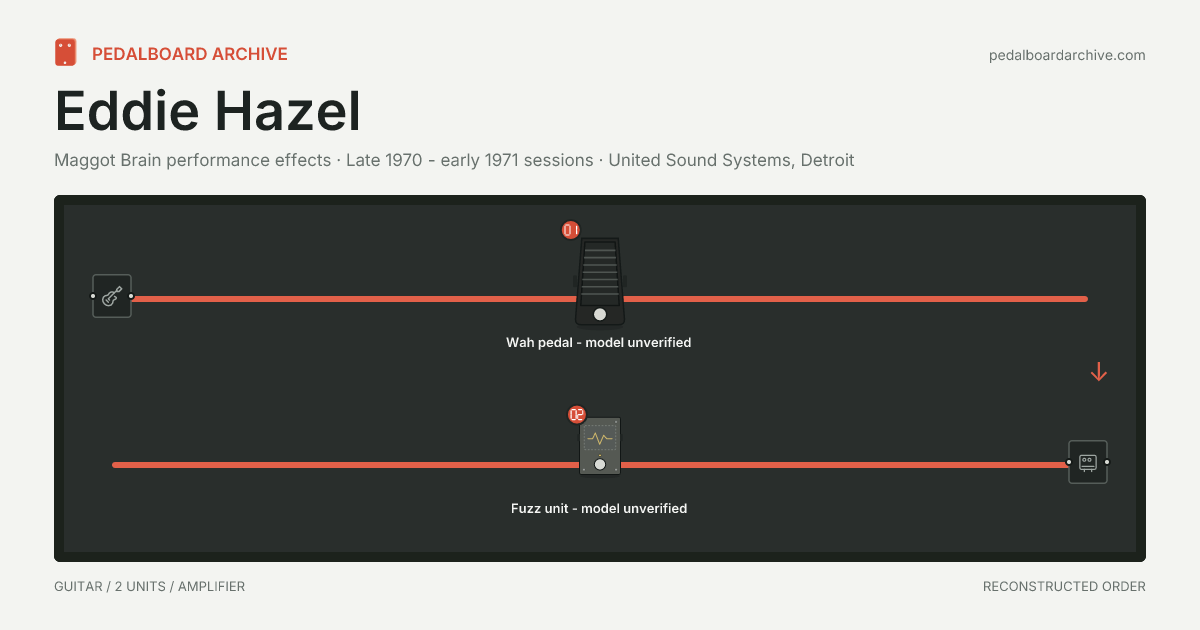 PEDALBOARD ARCHIVE

pedalboardarchive.com

Eddie Hazel

Maggot Brain performance effects · Late 1970 - early 1971 sessions · United Sound Systems, Detroit

01

Wah pedal - model unverified

02

Fuzz unit - model unverified

GUITAR / 2 UNITS / AMPLIFIER

RECONSTRUCTED ORDER